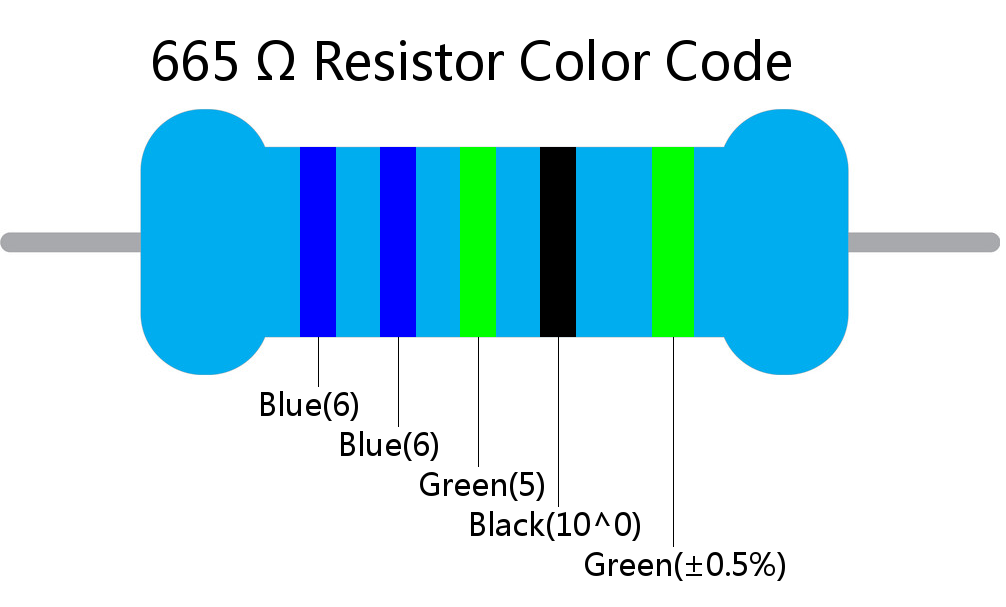 665 Ω Resistor Color Code

Blue(6)

Blue(6)

Green(5)

Black(10^0)

Green(±0.5%)